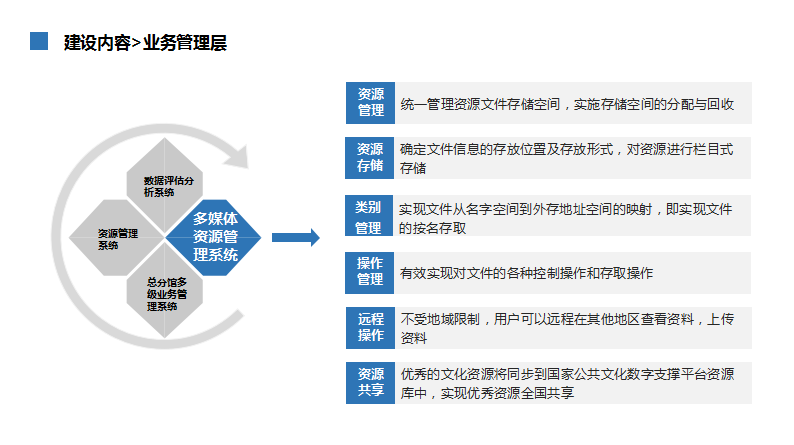 建设内容>业务管理层

数据评估分析系统

资源管理系统

多媒体资源管理系统

总分馆多级业务管理系统

资源管理 统一管理资源文件存储空间，实施存储空间的分配与回收

资源存储 确定文件信息的存放位置及存放形式，对资源进行栏目式存储

类别管理 实现文件从名字空间到外存地址空间的映射，即实现文件的按名存取

操作管理 有效实现对文件的各种控制操作和存取操作

远程操作 不受地域限制，用户可以远程在其他地区查看资料，上传资料

资源共享 优秀的文化资源将同步到国家公共文化数字支撑平台资源库中，实现优秀资源全国共享